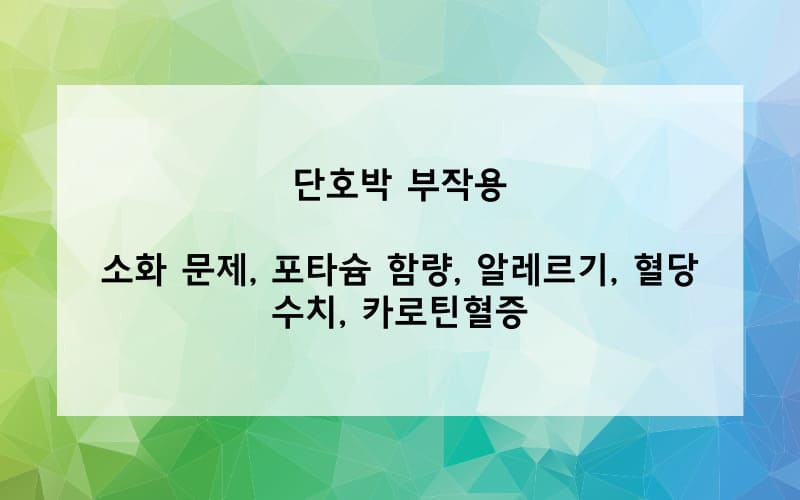 단호박 부작용

소화 문제, 포타슘 함량, 알레르기, 혈당 수치, 카로틴혈증